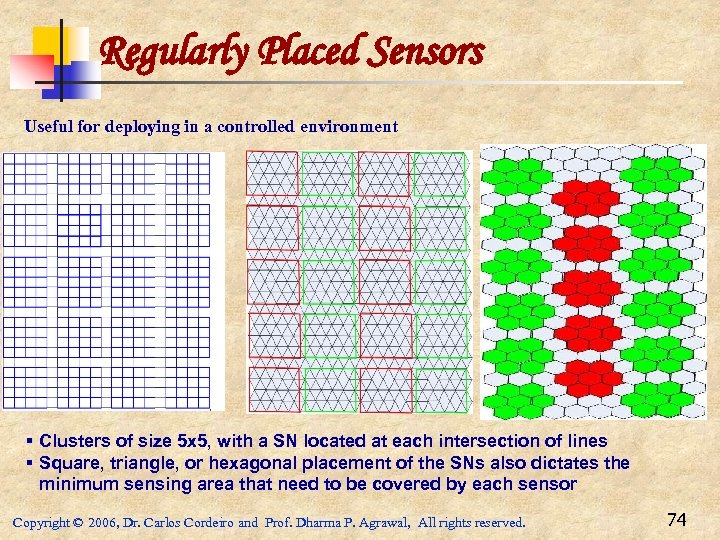 Regularly Placed Sensors

Useful for deploying in a controlled environment

▪ Clusters of size 5x5, with a SN located at each intersection of lines
▪ Square, triangle, or hexagonal placement of the SNs also dictates the minimum sensing area that need to be covered by each sensor

Copyright © 2006, Dr. Carlos Cordeiro and Prof. Dharma P. Agrawal, All rights reserved.

74